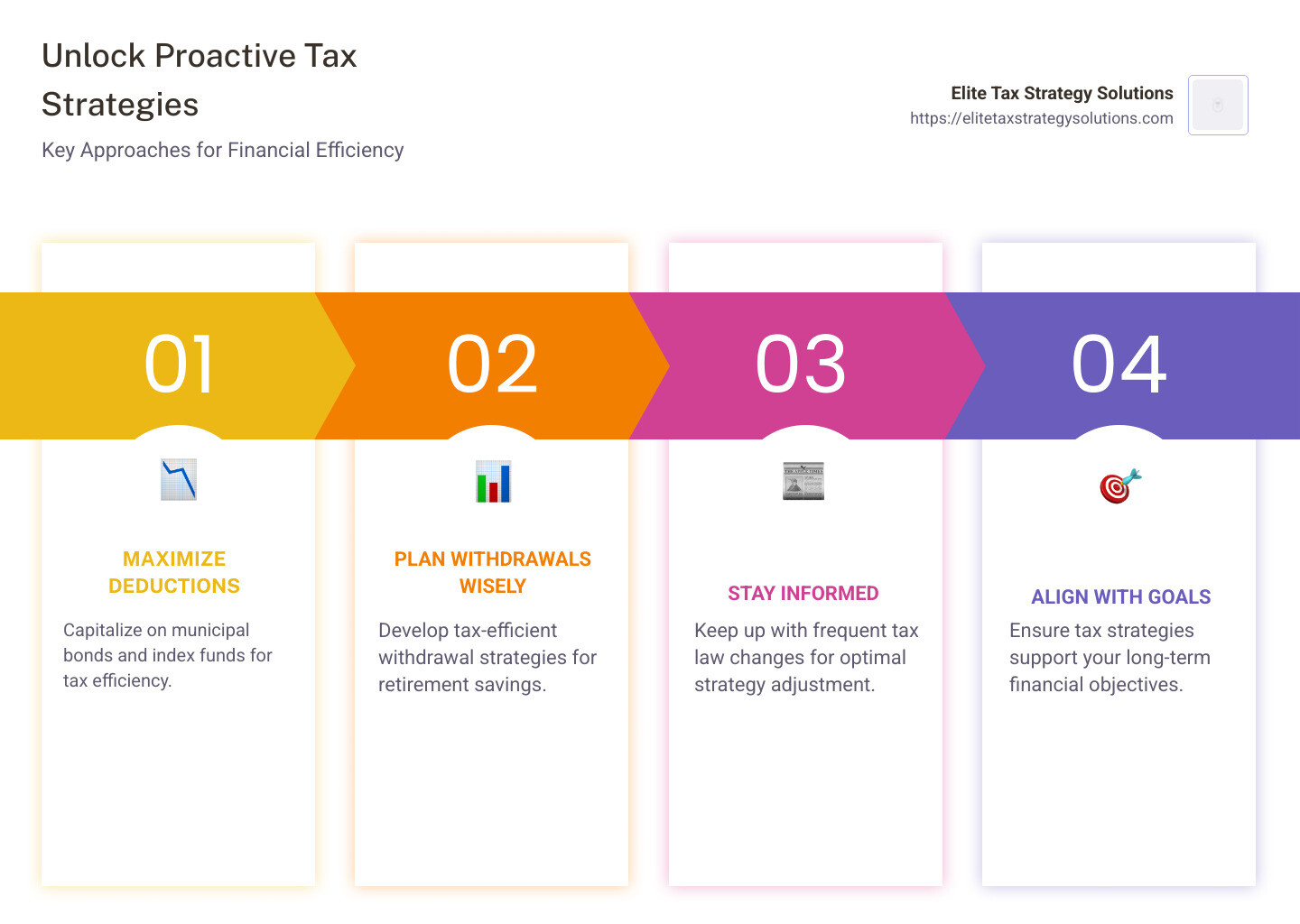 Unlock Proactive Tax Strategies

Key Approaches for Financial Efficiency

Elite Tax Strategy Solutions
https://elitetaxstrategysolutions.com

01

MAXIMIZE DEDUCTIONS

Capitalize on municipal bonds and index funds for tax efficiency.

02

PLAN WITHDRAWALS WISELY

Develop tax-efficient withdrawal strategies for retirement savings.

03

STAY INFORMED

Keep up with frequent tax law changes for optimal strategy adjustment.

04

ALIGN WITH GOALS

Ensure tax strategies support your long-term financial objectives.